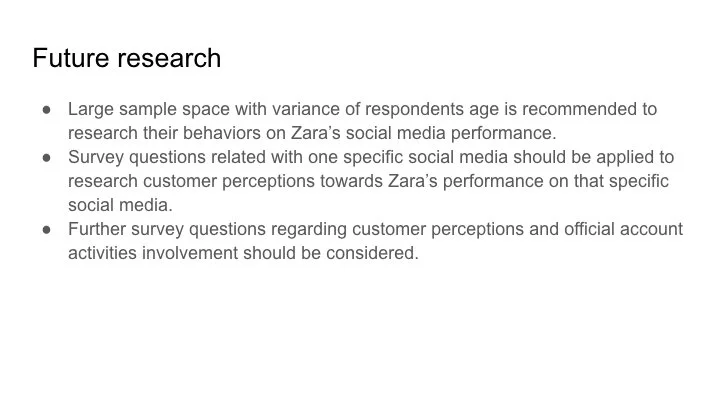 Future research

● Large sample space with variance of respondents age is recommended to research their behaviors on Zara's social media performance.
● Survey questions related with one specific social media should be applied to research customer perceptions towards Zara's performance on that specific social media.
● Further survey questions regarding customer perceptions and official account activities involvement should be considered.